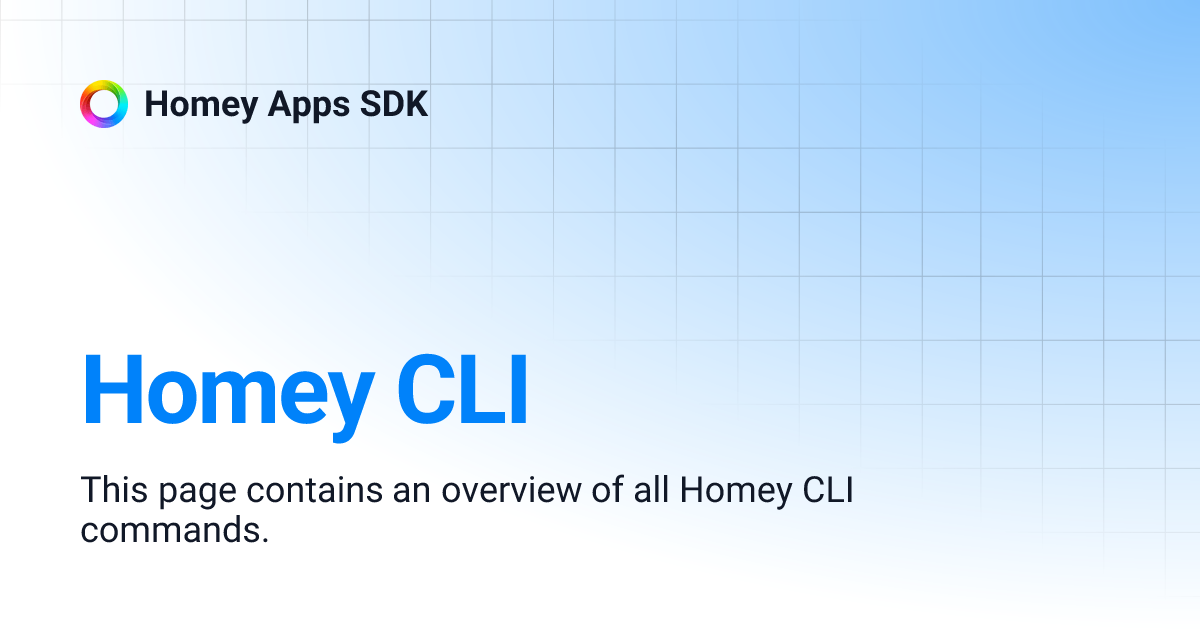 Homey Apps SDK

Homey CLI

This page contains an overview of all Homey CLI commands.